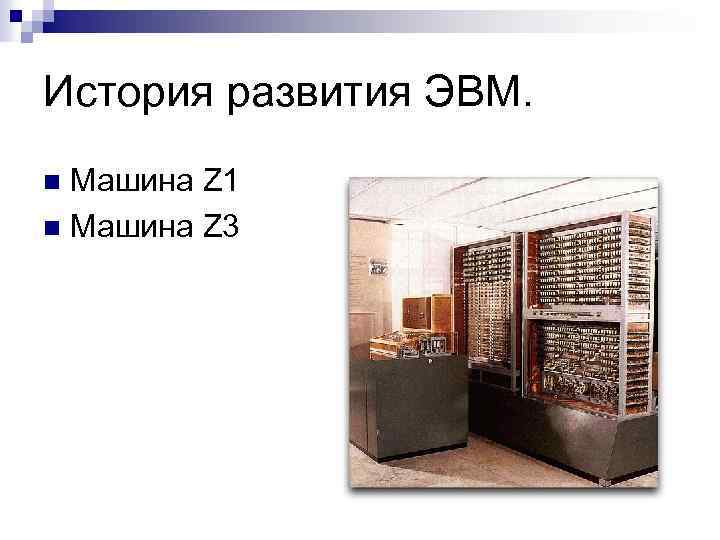 История развития ЭВМ.

Машина Z1
Машина Z3